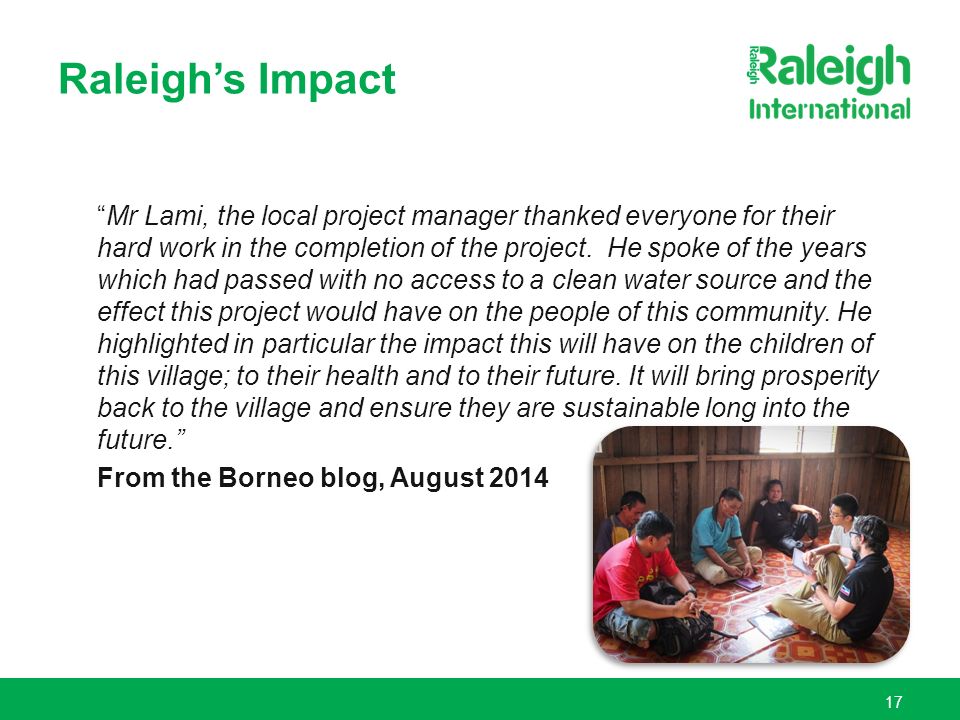 Raleigh's Impact

Raleigh
Raleigh
International

"Mr Lami, the local project manager thanked everyone for their hard work in the completion of the project. He spoke of the years which had passed with no access to a clean water source and the effect this project would have on the people of this community. He highlighted in particular the impact this will have on the children of this village; to their health and to their future. It will bring prosperity back to the village and ensure they are sustainable long into the future."

From the Borneo blog, August 2014

17